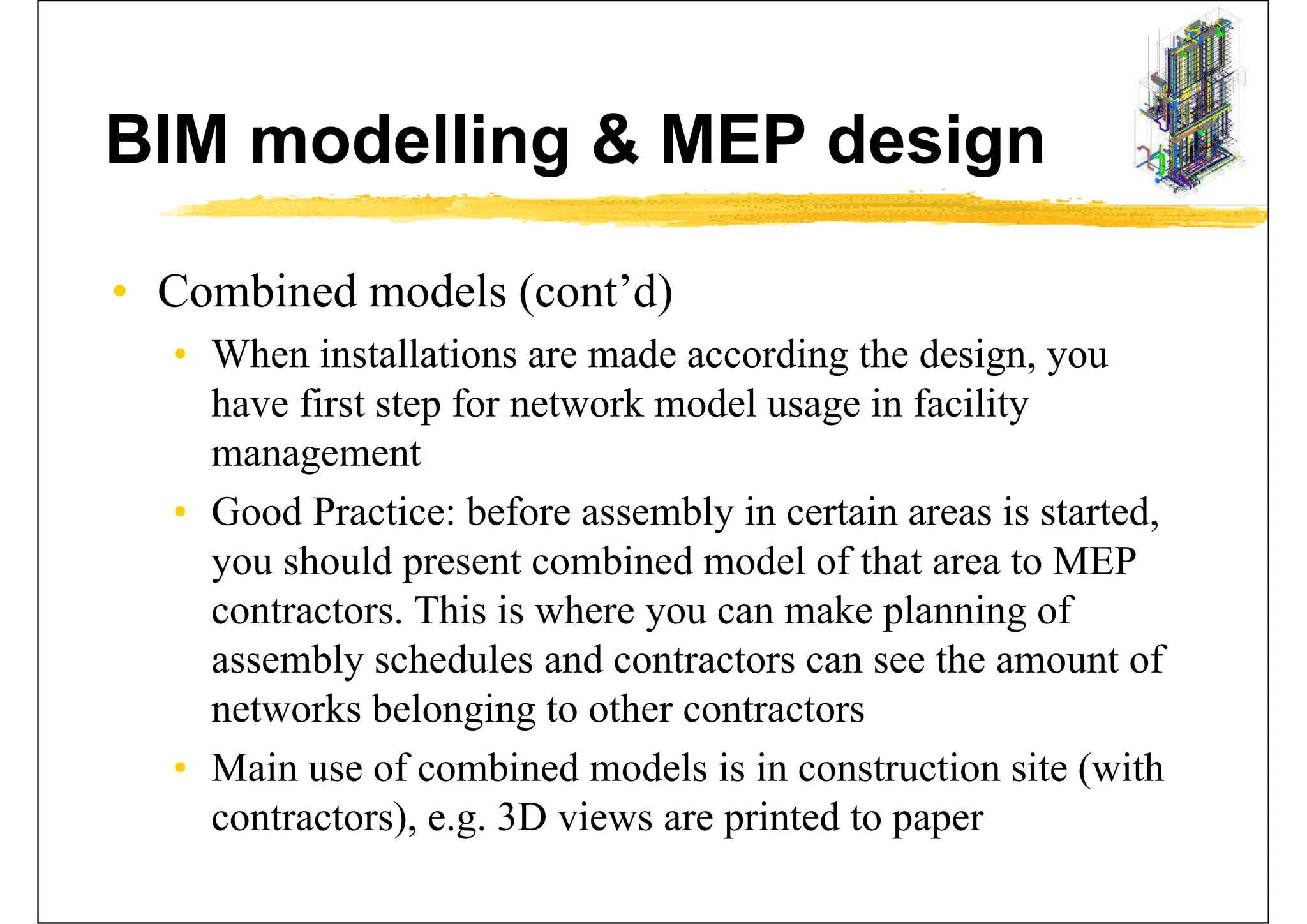 BIM modelling & MEP design

• Combined models (cont’d)
  • When installations are made according the design, you have first step for network model usage in facility management
  • Good Practice: before assembly in certain areas is started, you should present combined model of that area to MEP contractors. This is where you can make planning of assembly schedules and contractors can see the amount of networks belonging to other contractors
  • Main use of combined models is in construction site (with contractors), e.g. 3D views are printed to paper